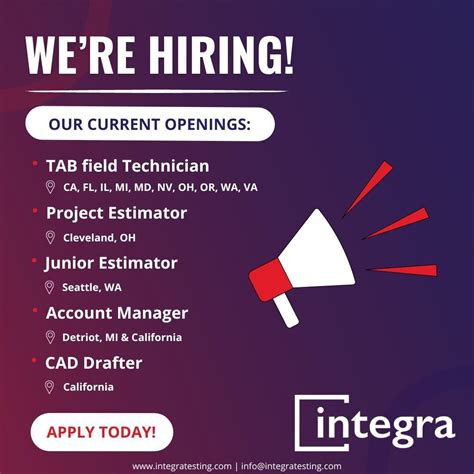 WE'RE HIRING!

OUR CURRENT OPENINGS:

• TAB field Technician
CA, FL, IL, MI, MD, NV, OH, OR, WA, VA

• Project Estimator
Cleveland, OH

• Junior Estimator
Seattle, WA

• Account Manager
Detriot, MI & California

• CAD Drafter
California

APPLY TODAY!

integra

www.integratesting.com | info@integratesting.com